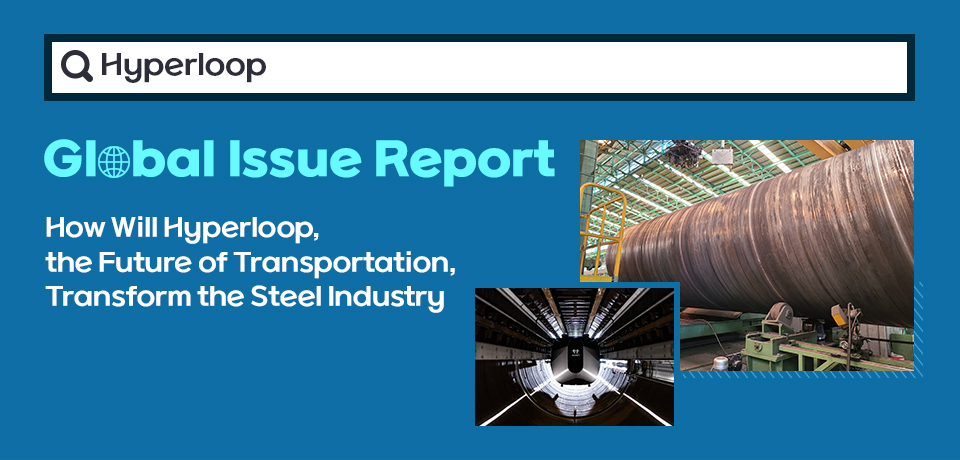 Hyperloop

Global Issue Report

How Will Hyperloop, the Future of Transportation, Transform the Steel Industry